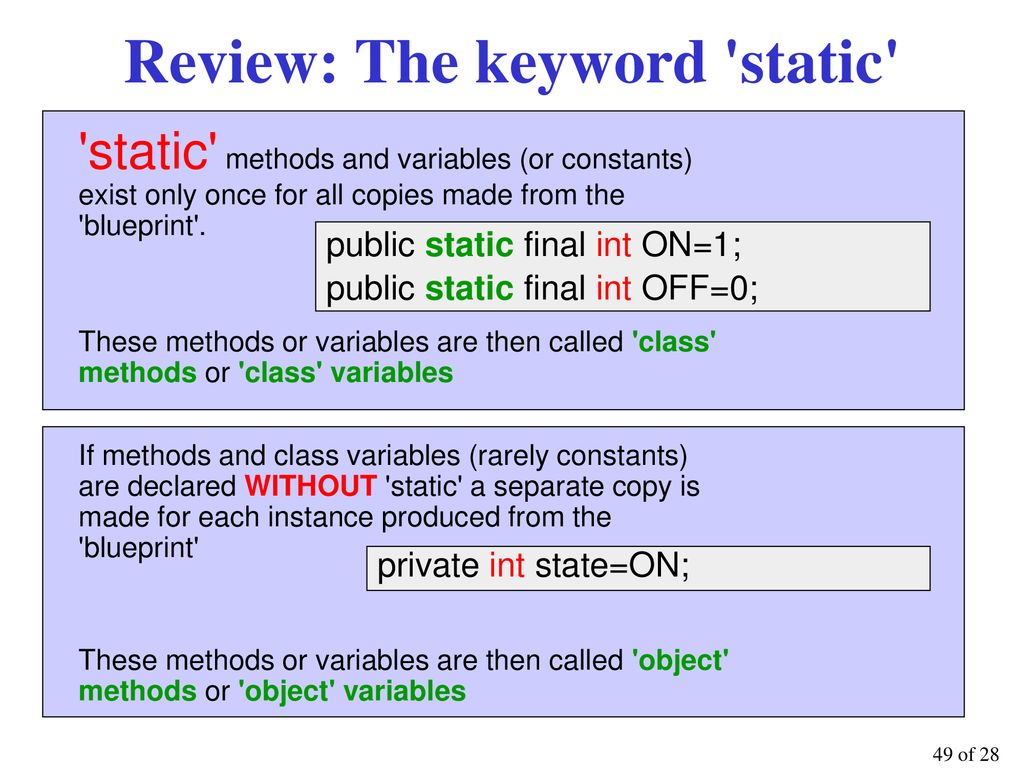 Review: The keyword 'static'

'static' methods and variables (or constants) exist only once for all copies made from the 'blueprint'.

public static final int ON=1;
public static final int OFF=0;

These methods or variables are then called 'class' methods or 'class' variables

If methods and class variables (rarely constants) are declared WITHOUT 'static' a separate copy is made for each instance produced from the 'blueprint'

private int state=ON;

These methods or variables are then called 'object' methods or 'object' variables

49 of 28